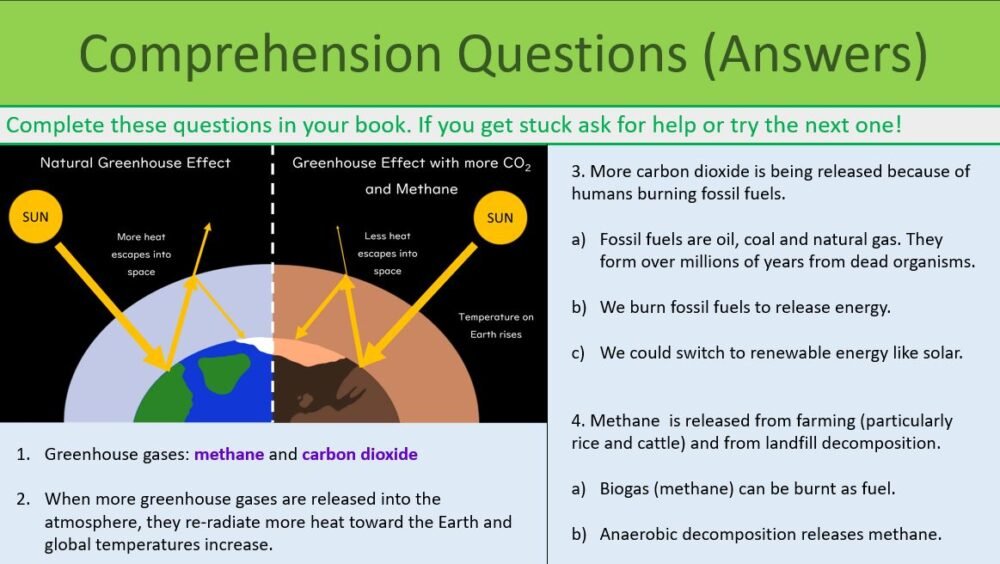 Comprehension Questions (Answers)

Complete these questions in your book. If you get stuck ask for help or try the next one!

Natural Greenhouse Effect

SUN

More heat escapes into space

Greenhouse Effect with more $CO_2$ and Methane

SUN

Less heat escapes into space

Temperature on Earth rises

1. Greenhouse gases: methane and carbon dioxide

2. When more greenhouse gases are released into the atmosphere, they re-radiate more heat toward the Earth and global temperatures increase.

3. More carbon dioxide is being released because of humans burning fossil fuels.

a) Fossil fuels are oil, coal and natural gas. They form over millions of years from dead organisms.

b) We burn fossil fuels to release energy.

c) We could switch to renewable energy like solar.

4. Methane is released from farming (particularly rice and cattle) and from landfill decomposition.

a) Biogas (methane) can be burnt as fuel.

b) Anaerobic decomposition releases methane.